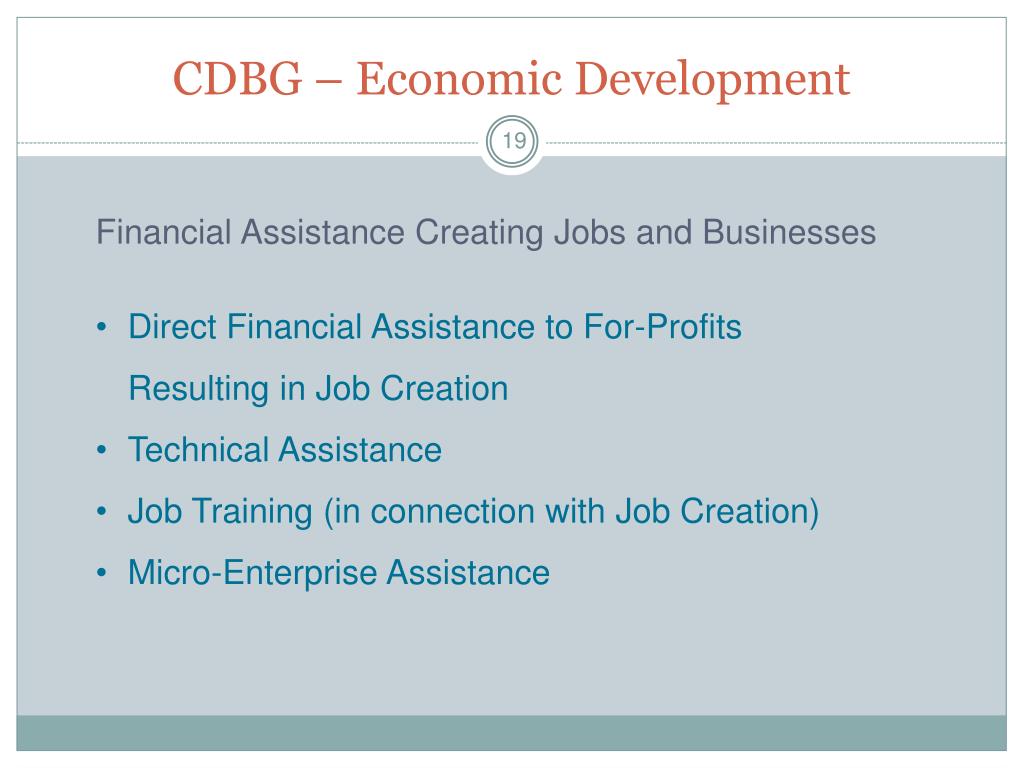 CDBG – Economic Development

19

Financial Assistance Creating Jobs and Businesses

• Direct Financial Assistance to For-Profits Resulting in Job Creation
• Technical Assistance
• Job Training (in connection with Job Creation)
• Micro-Enterprise Assistance